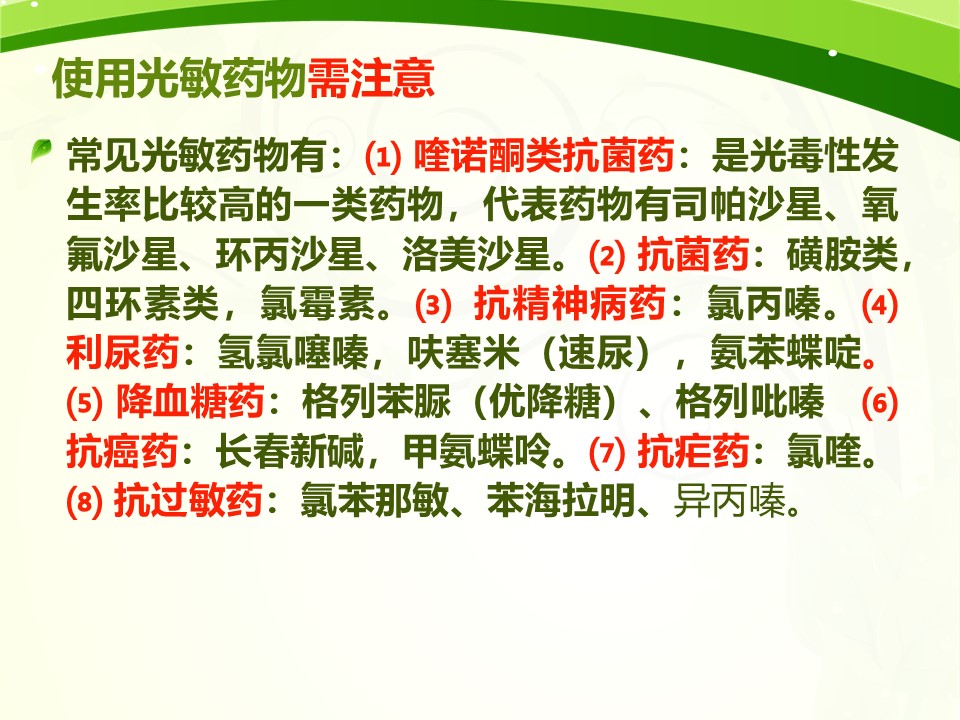 使用光敏药物需注意

常见光敏药物有：⑴ 喹诺酮类抗菌药：是光毒性发生率比较高的一类药物，代表药物有司帕沙星、氧氟沙星、环丙沙星、洛美沙星。⑵ 抗菌药：磺胺类，四环素类，氯霉素。⑶ 抗精神病药：氯丙嗪。⑷ 利尿药：氢氯噻嗪，呋塞米（速尿），氨苯蝶啶。⑸ 降血糖药：格列苯脲（优降糖）、格列吡嗪 ⑹ 抗癌药：长春新碱，甲氨蝶呤。⑺ 抗疟药：氯喹。⑻ 抗过敏药：氯苯那敏、苯海拉明、异丙嗪。